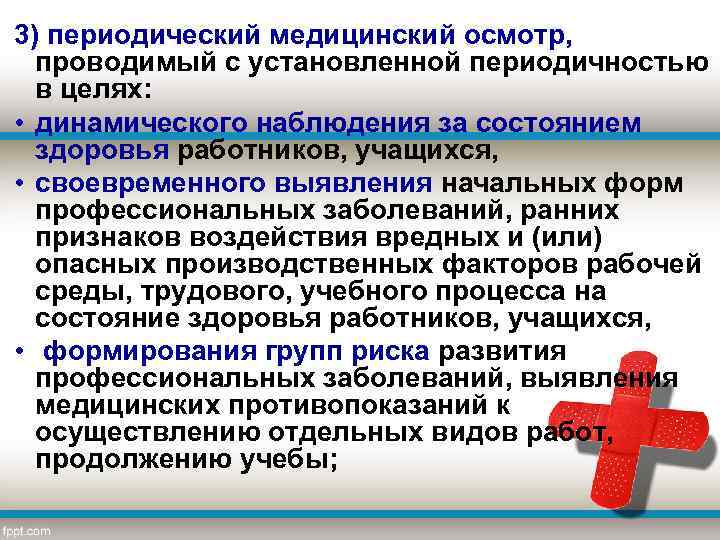 3) периодический медицинский осмотр, проводимый с установленной периодичностью в целях:

• динамического наблюдения за состоянием здоровья работников, учащихся,

• своевременного выявления начальных форм профессиональных заболеваний, ранних признаков воздействия вредных и (или) опасных производственных факторов рабочей среды, трудового, учебного процесса на состояние здоровья работников, учащихся,

• формирования групп риска развития профессиональных заболеваний, выявления медицинских противопоказаний к осуществлению отдельных видов работ, продолжению учебы;

fppt.com